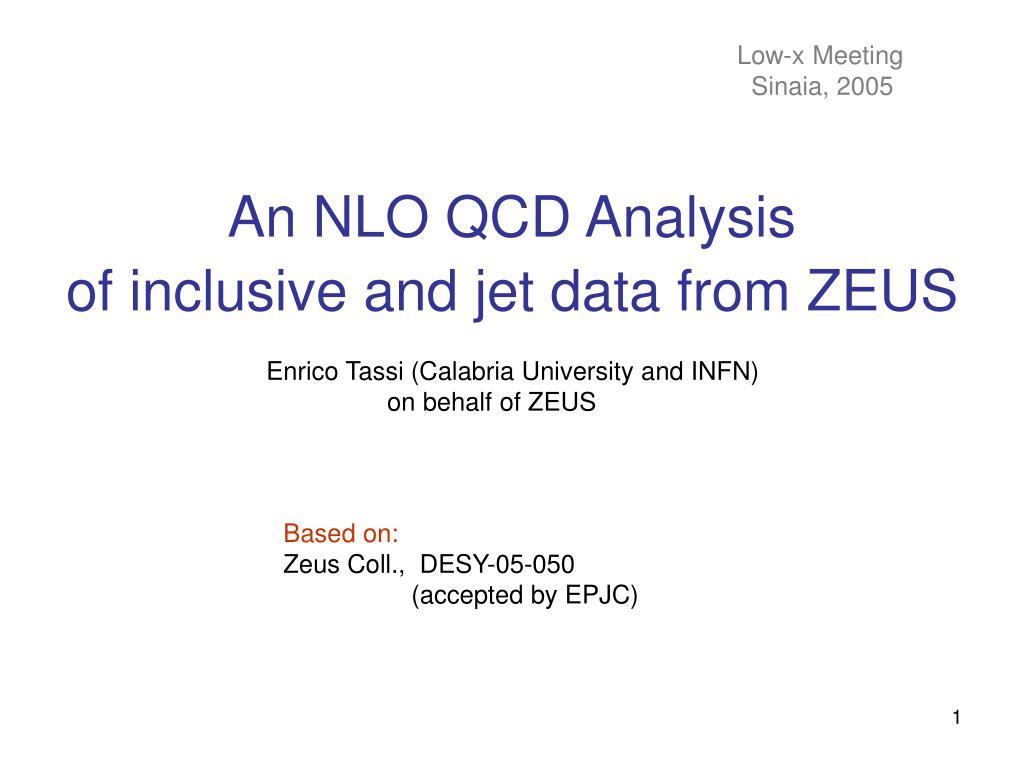 Low-x Meeting
Sinaia, 2005

An NLO QCD Analysis
of inclusive and jet data from ZEUS

Enrico Tassi (Calabria University and INFN)
on behalf of ZEUS

Based on:
Zeus Coll., DESY-05-050
(accepted by EPJC)

1